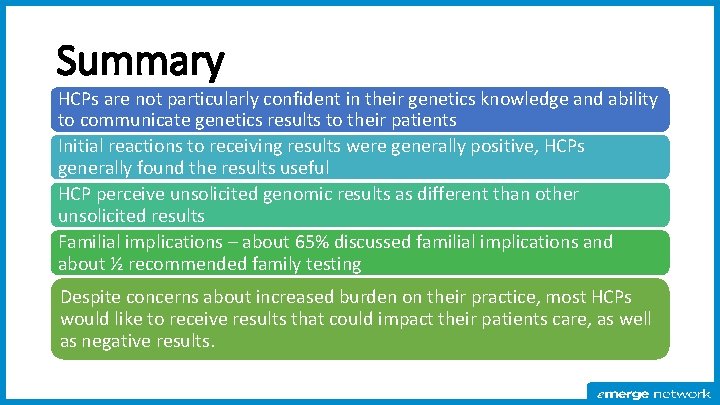 Summary

HCPs are not particularly confident in their genetics knowledge and ability to communicate genetics results to their patients

Initial reactions to receiving results were generally positive, HCPs generally found the results useful

HCP perceive unsolicited genomic results as different than other unsolicited results

Familial implications – about 65% discussed familial implications and about ½ recommended family testing

Despite concerns about increased burden on their practice, most HCPs would like to receive results that could impact their patients care, as well as negative results.

emerge network